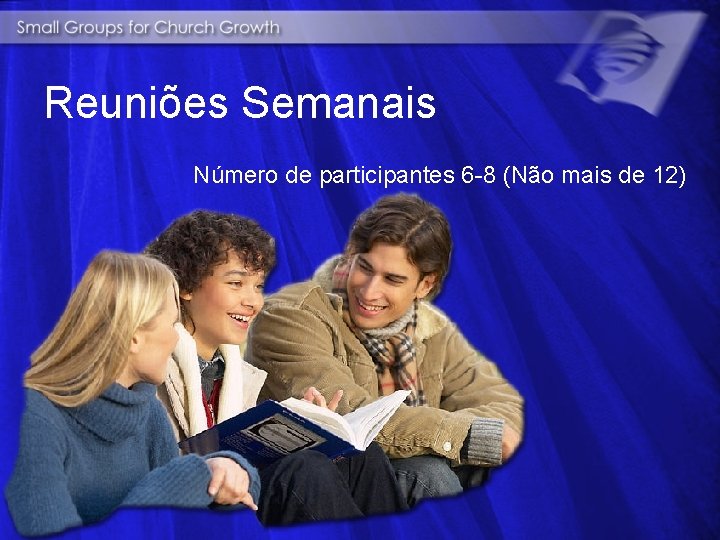 Small Groups for Church Growth

Reuniões Semanais

Número de participantes 6-8 (Não mais de 12)